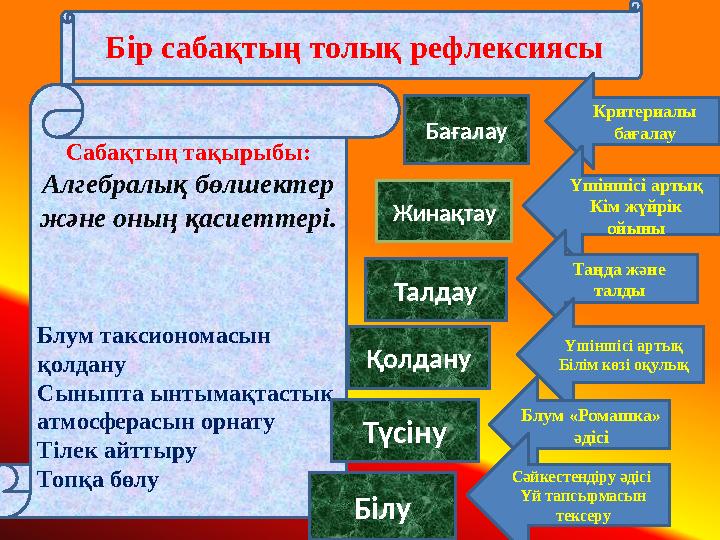 Бір сабақтың толық рефлексиясы

Сабақтың тақырыбы:
Алгебралық бөлшектер және оның қасиеттері.

Блум таксиономасын қолдану
Сыныпта ынтымақтастық атмосферасын орнату
Тілек айттыру
Топқа бөлу

Бағалау
Жинақтау
Талдау
Қолдану
Түсіну
Білу

Критериалы бағалау
Үшіншісі артық Кім жүйрік ойыны
Таңда және талды
Үшіншісі артық Білім көзі оқулық
Блум «Ромашка» әдісі
Сәйкестендіру әдісі Үй тапсырмасын тексеру